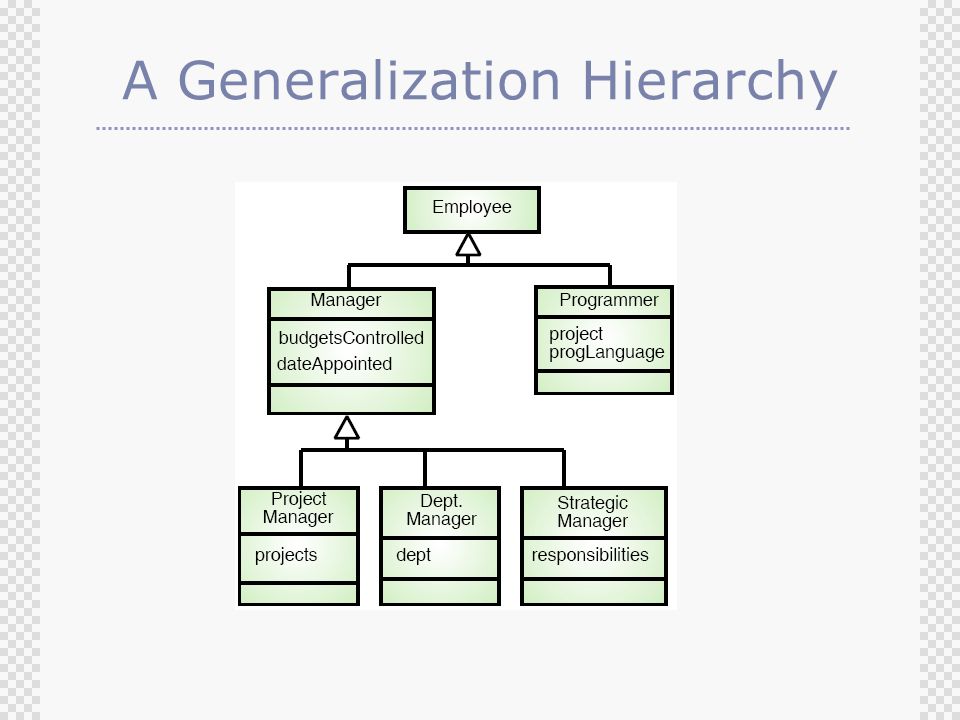 A Generalization Hierarchy

Employee

Manager

budgetsControlled
dateAppointed

Programmer

project
progLanguage

Project Manager

projects

Dept. Manager

dept

Strategic Manager

responsibilities